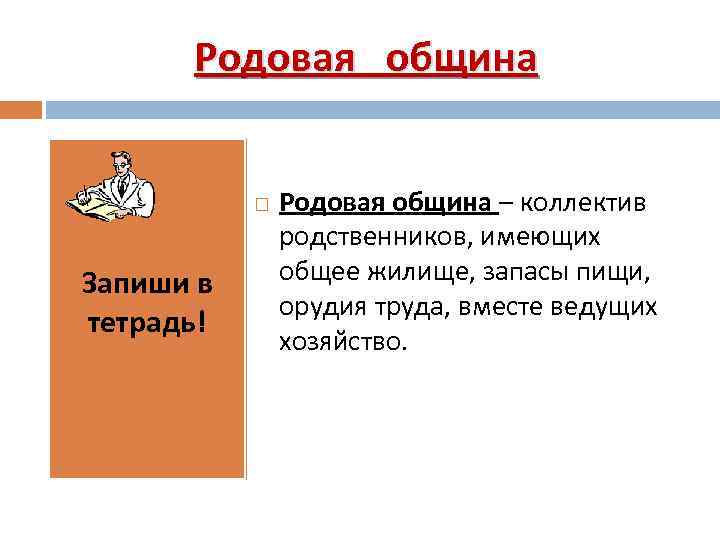 Родовая община

Запиши в тетрадь!

Родовая община – коллектив родственников, имеющих общее жилище, запасы пищи, орудия труда, вместе ведущих хозяйство.